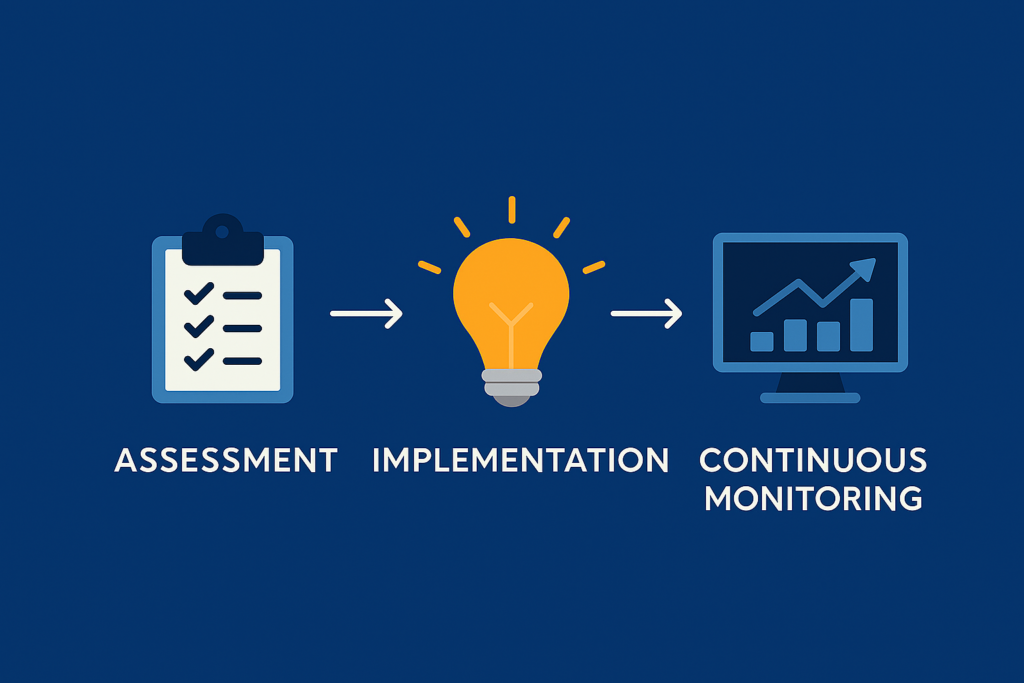 ASSESSMENT

IMPLEMENTATION

CONTINUOUS MONITORING